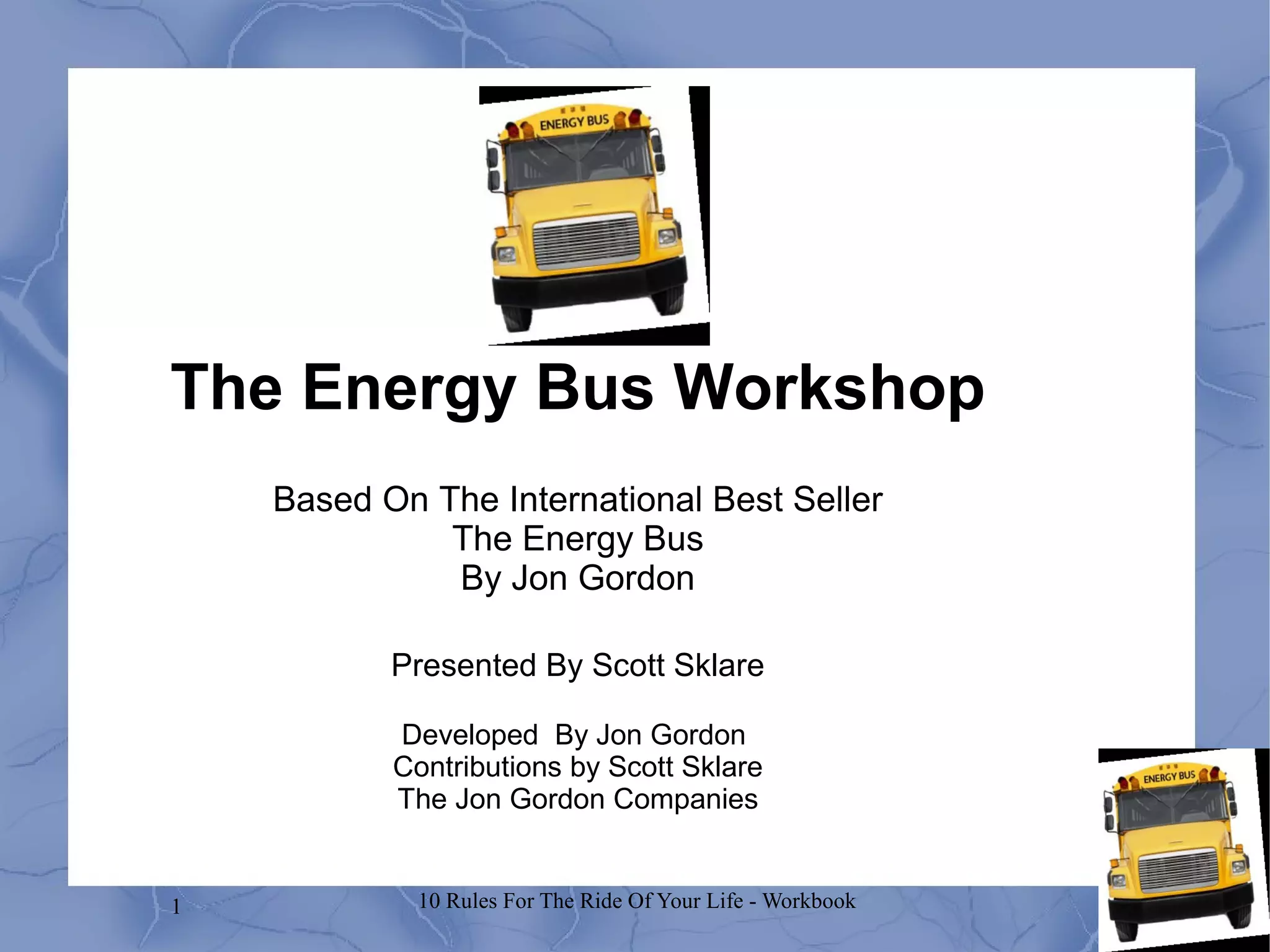 ENERGY BUS

The Energy Bus Workshop

Based On The International Best Seller
The Energy Bus
By Jon Gordon

Presented By Scott Sklare

Developed By Jon Gordon
Contributions by Scott Sklare
The Jon Gordon Companies

ENERGY BUS

1

10 Rules For The Ride Of Your Life - Workbook